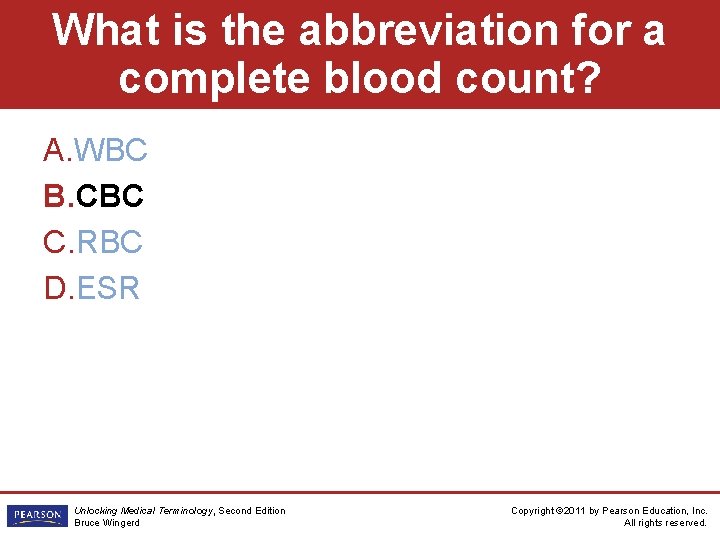 What is the abbreviation for a complete blood count?

A. WBC
B. CBC
C. RBC
D. ESR

PEARSON

Unlocking Medical Terminology, Second Edition
Bruce Wingerd

Copyright ©2011 by Pearson Education, Inc.
All rights reserved.